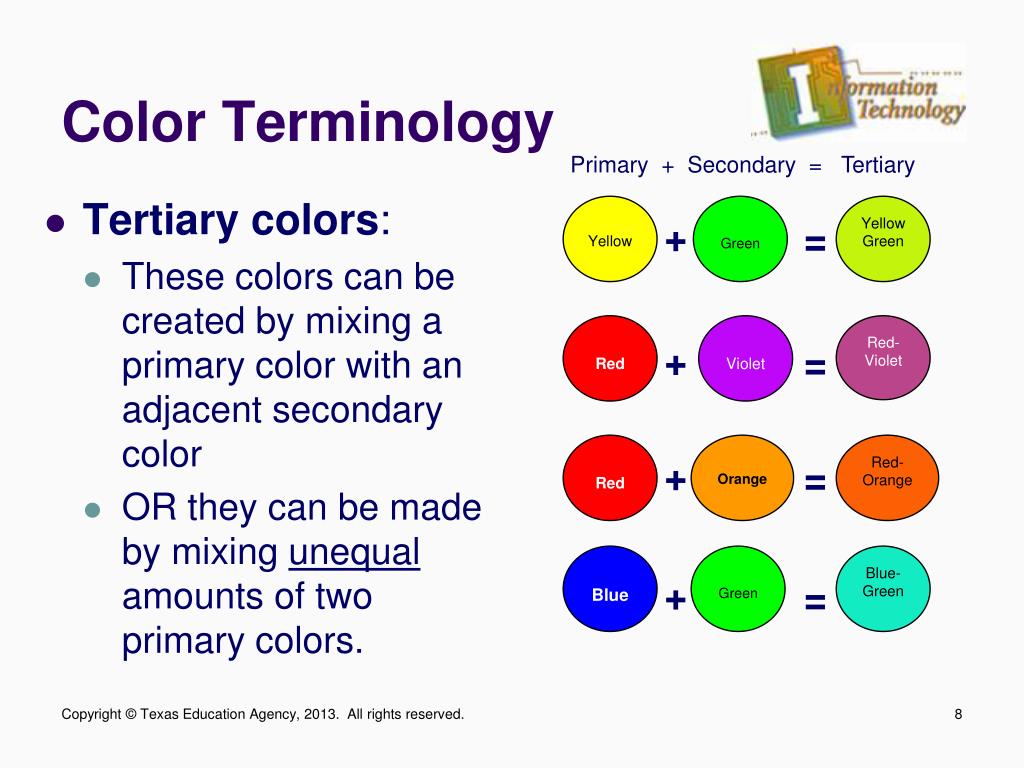 Color Terminology

Information Technology

- Tertiary colors:
  - These colors can be created by mixing a primary color with an adjacent secondary color
  - OR they can be made by mixing unequal amounts of two primary colors.

Primary + Secondary = Tertiary

Yellow + Green = Yellow Green

Red + Violet = Red-Violet

Red + Orange = Red-Orange

Blue + Green = Blue-Green

Copyright © Texas Education Agency, 2013. All rights reserved.

8